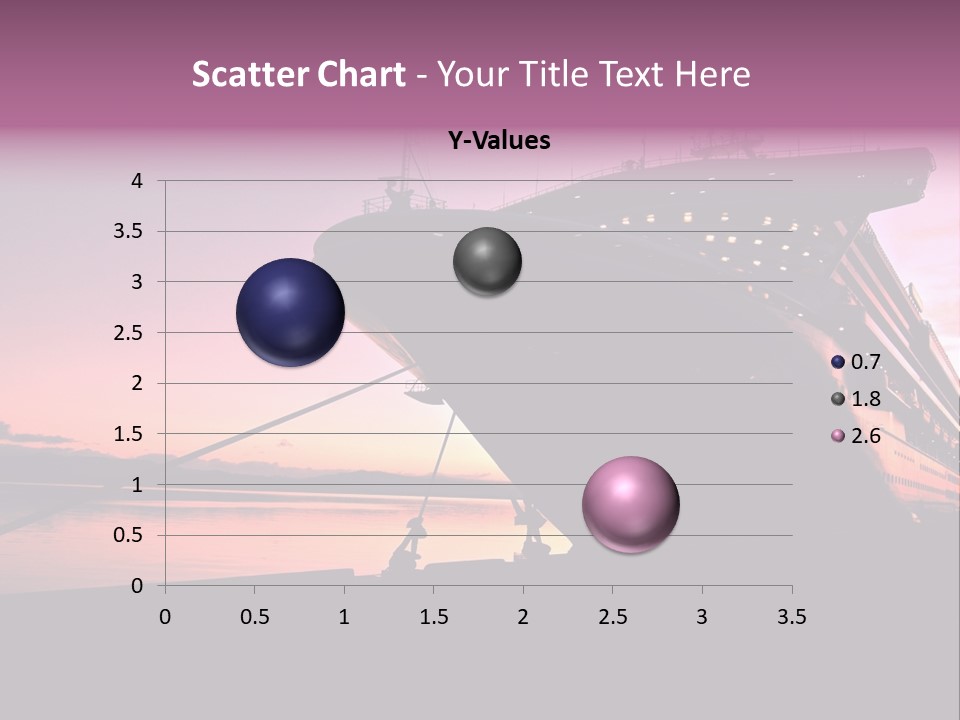 Scatter Chart - Your Title Text Here

Y-Values

4
3.5
3
2.5
2
1.5
1
0.5
0

0 0.5 1 1.5 2 2.5 3 3.5

0.7
1.8
2.6